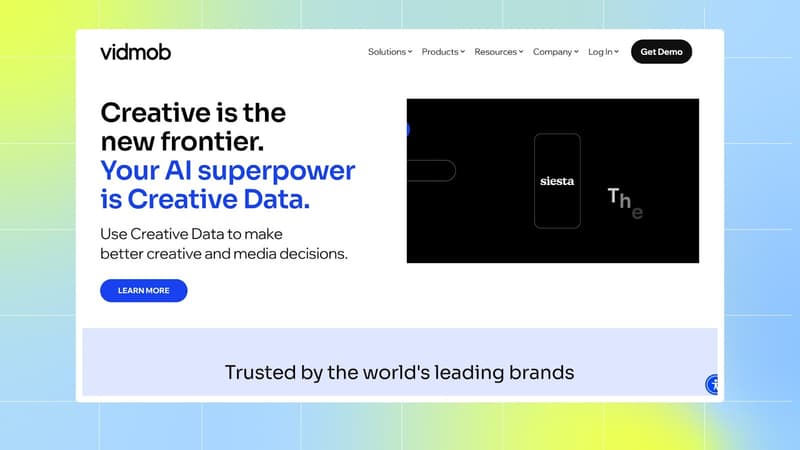 vidmob

Solutions Products Resources Company Log In Get Demo

Creative is the new frontier.
Your AI superpower is Creative Data.

Use Creative Data to make better creative and media decisions.

LEARN MORE

siesta

The

Trusted by the world's leading brands